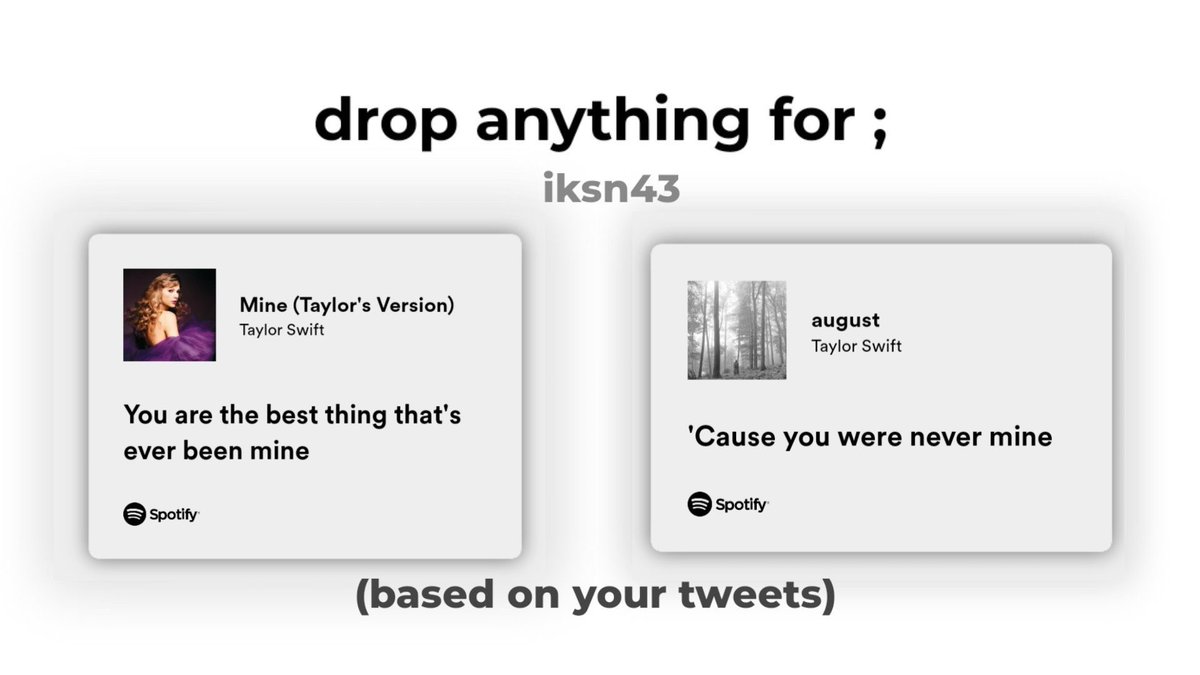 drop anything for ;

iksn43

Mine (Taylor's Version)
Taylor Swift

You are the best thing that's ever been mine

Spotify

august
Taylor Swift

'Cause you were never mine

Spotify

(based on your tweets)